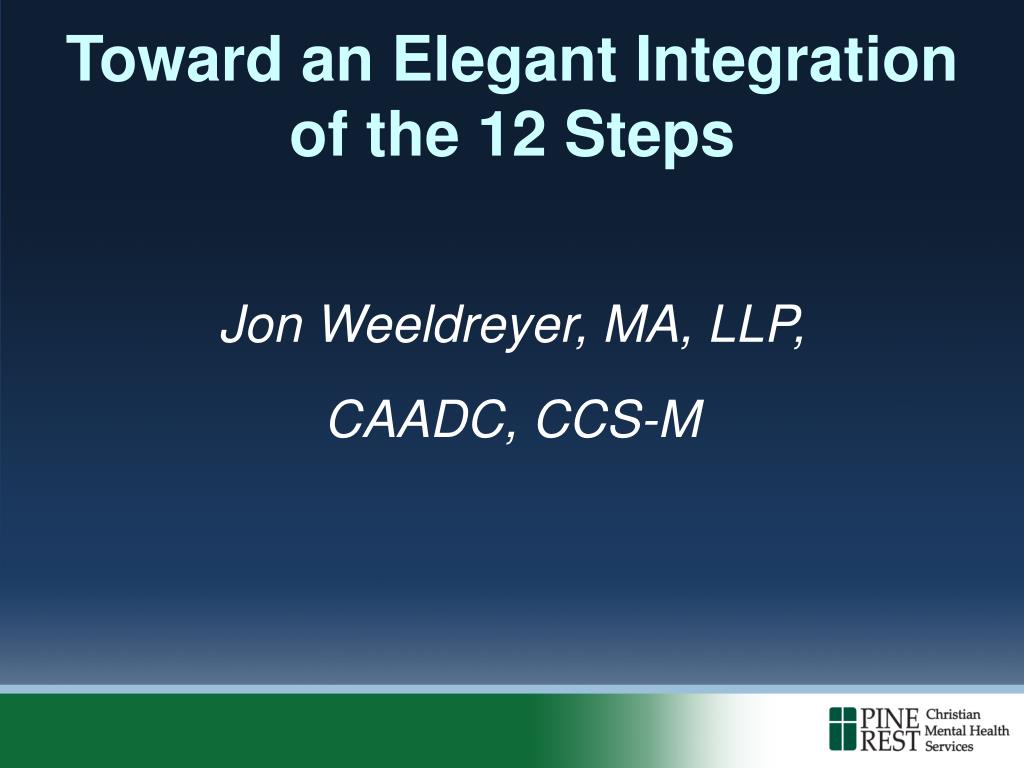 Toward an Elegant Integration of the 12 Steps

Jon Weeldreyer, MA, LLP,

CAADC, CCS-M

PINE REST Christian Mental Health Services